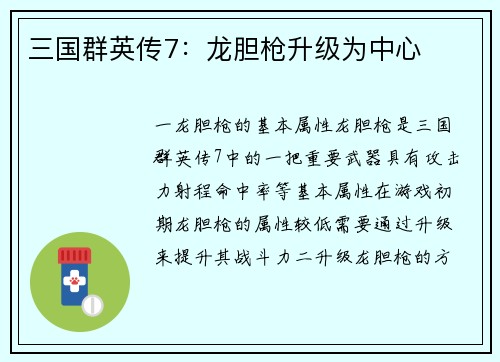 三国群英传7：龙胆枪升级为中心

一龙胆枪的基本属性龙胆枪是三国群英传7中的一把重要武器具有攻击力射程命中率等基本属性在游戏初期龙胆枪的属性较低需要通过升级来提升其战斗力二升级龙胆枪的方